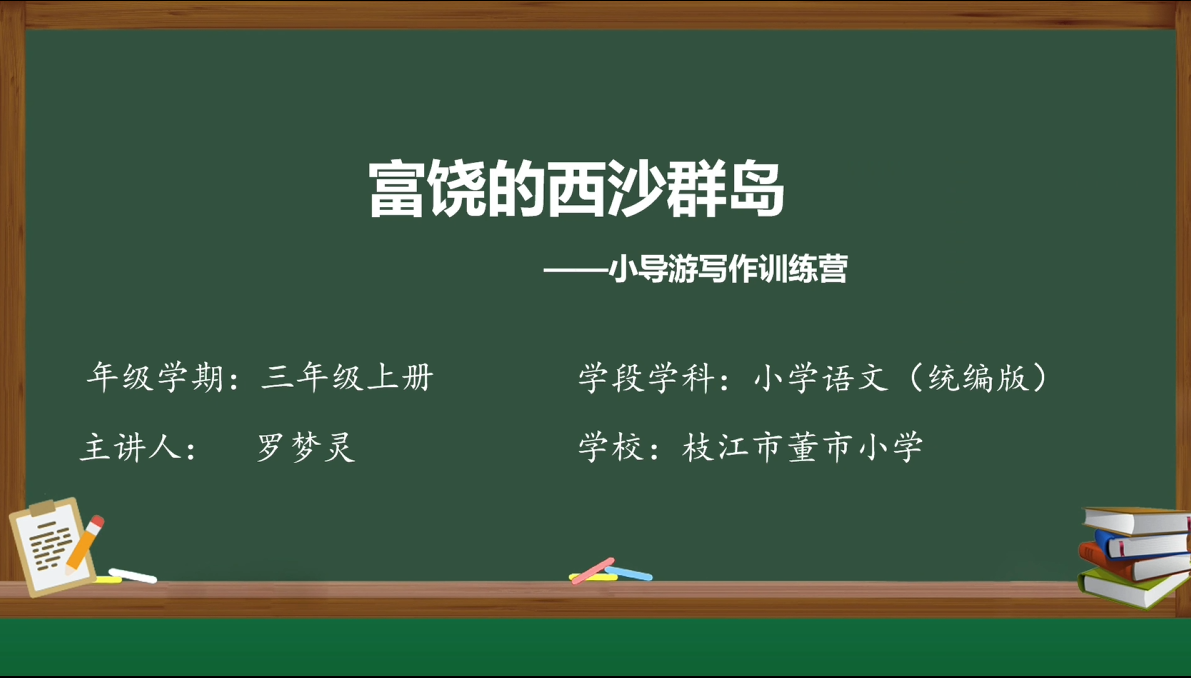 富饶的西沙群岛

——小导游写作训练营

年级学期：三年级上册

学段学科：小学语文（统编版）

主讲人：　罗梦灵

学校：枝江市董市小学